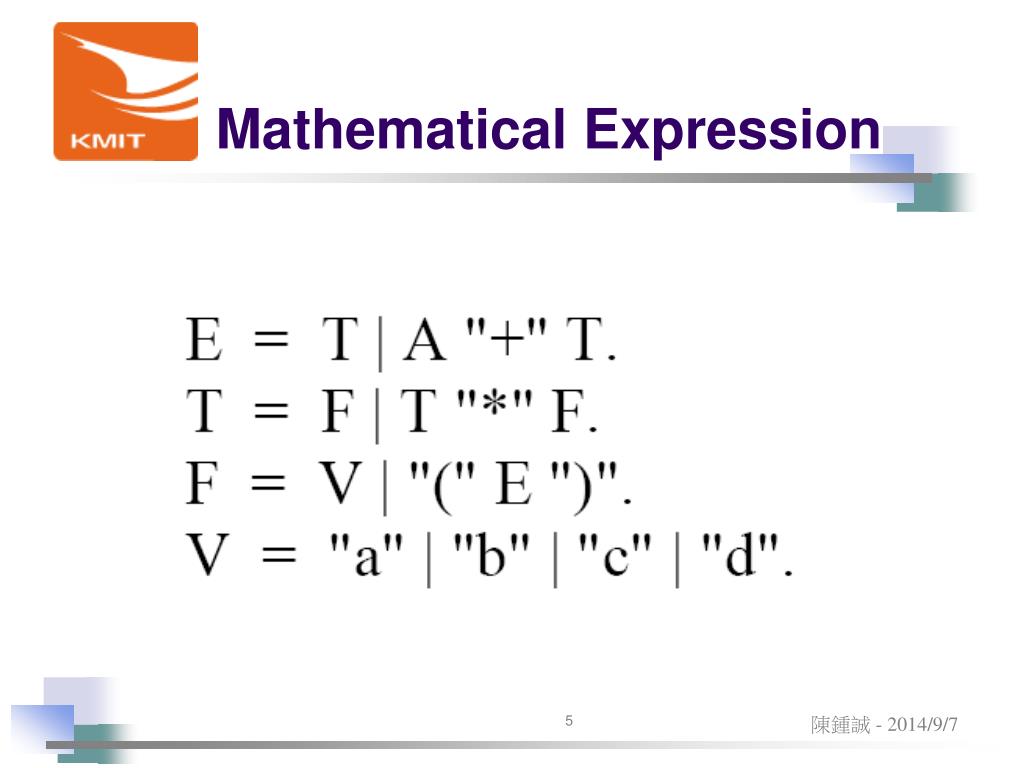 KMIT

Mathematical Expression

E = T | A "+" T.
T = F | T "*" F.
F = V | "(" E ")".
V = "a" | "b" | "c" | "d".

5

陳鍾誠 - 2014/9/7